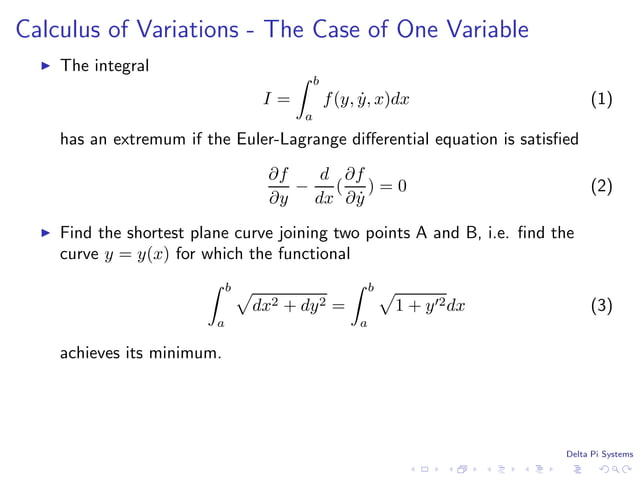 Calculus of Variations - The Case of One Variable

▶ The integral

$$I = \int_a^b f(y, \dot{y}, x)dx \quad (1)$$

has an extremum if the Euler-Lagrange differential equation is satisfied

$$\frac{\partial f}{\partial y} - \frac{d}{dx}(\frac{\partial f}{\partial \dot{y}}) = 0 \quad (2)$$

▶ Find the shortest plane curve joining two points A and B, i.e. find the curve $y = y(x)$ for which the functional

$$\int_a^b \sqrt{dx^2 + dy^2} = \int_a^b \sqrt{1 + y'^2}dx \quad (3)$$

achieves its minimum.

Delta Pi Systems